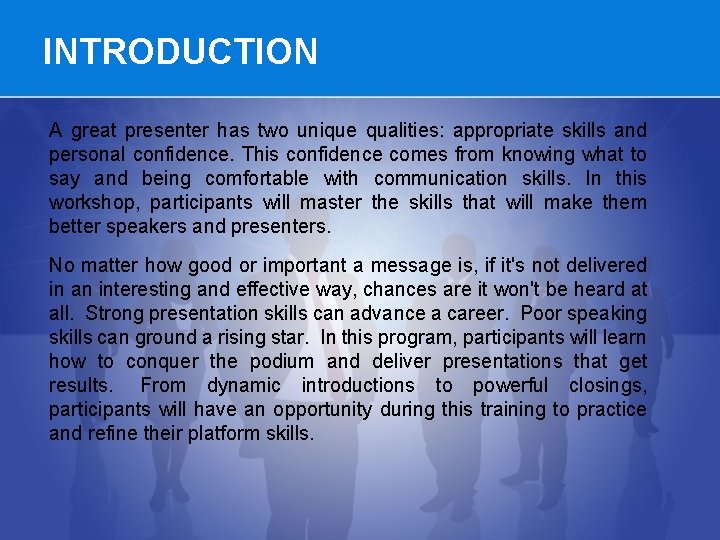 INTRODUCTION

A great presenter has two unique qualities: appropriate skills and personal confidence. This confidence comes from knowing what to say and being comfortable with communication skills. In this workshop, participants will master the skills that will make them better speakers and presenters.

No matter how good or important a message is, if it's not delivered in an interesting and effective way, chances are it won't be heard at all. Strong presentation skills can advance a career. Poor speaking skills can ground a rising star. In this program, participants will learn how to conquer the podium and deliver presentations that get results. From dynamic introductions to powerful closings, participants will have an opportunity during this training to practice and refine their platform skills.